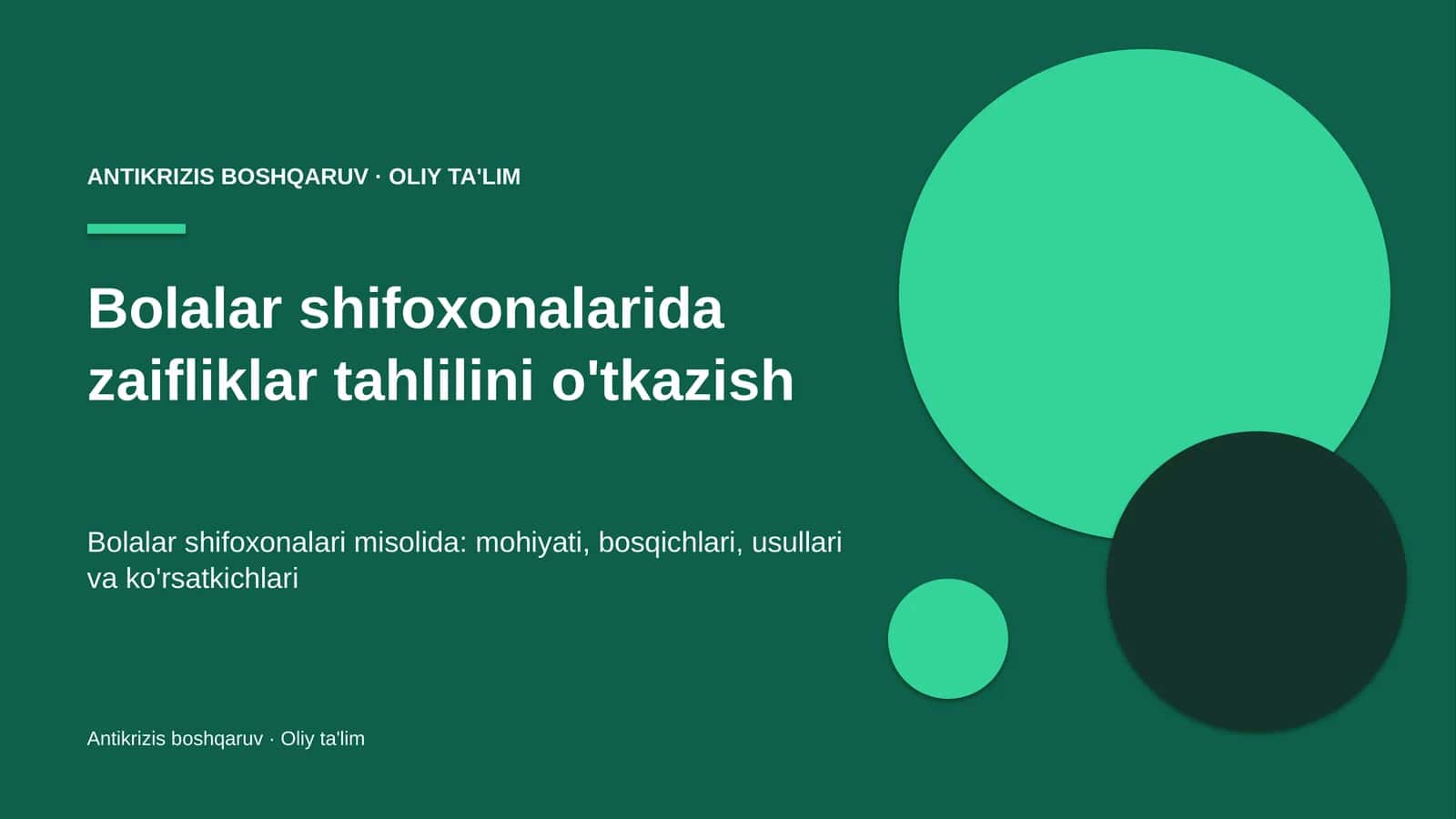 ANTIKRIZIS BOSHQARUV · OLIY TA'LIM

Bolalar shifoxonalarida zaifliklar tahlilini o'tkazish

Bolalar shifoxonalari misolida: mohiyati, bosqichlari, usullari va ko'rsatkichlari

Antikrizis boshqaruv · Oliy ta'lim